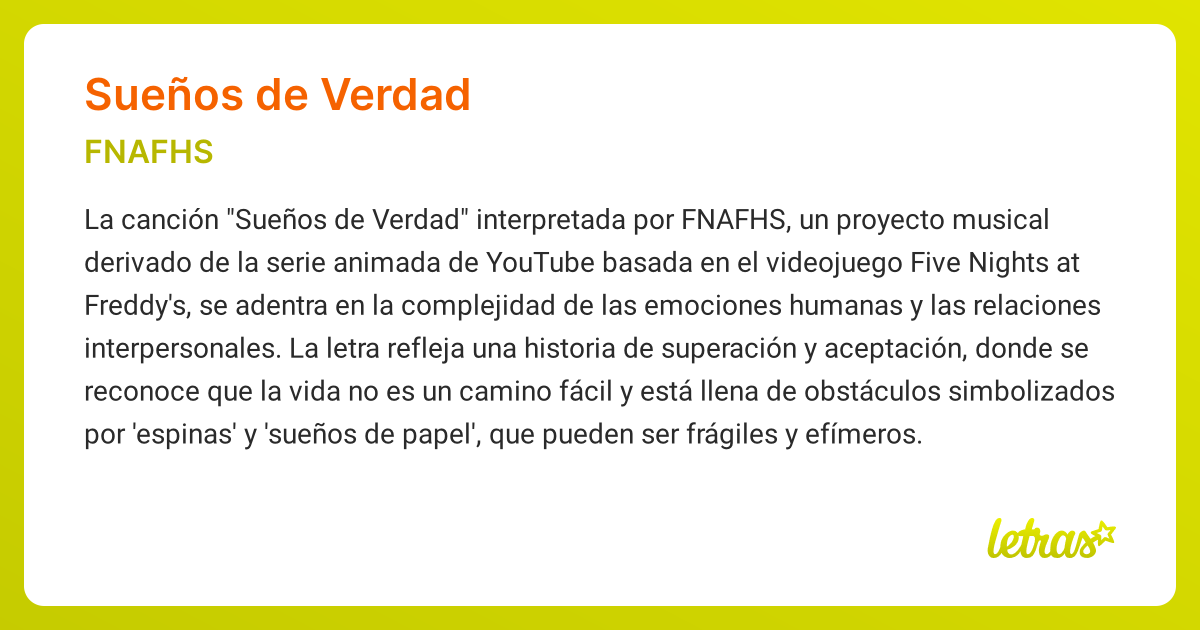 Sueños de Verdad

FNAFHS

La canción "Sueños de Verdad" interpretada por FNAFHS, un proyecto musical derivado de la serie animada de YouTube basada en el videojuego Five Nights at Freddy's, se adentra en la complejidad de las emociones humanas y las relaciones interpersonales. La letra refleja una historia de superación y aceptación, donde se reconoce que la vida no es un camino fácil y está llena de obstáculos simbolizados por 'espinas' y 'sueños de papel', que pueden ser frágiles y efímeros.

letras